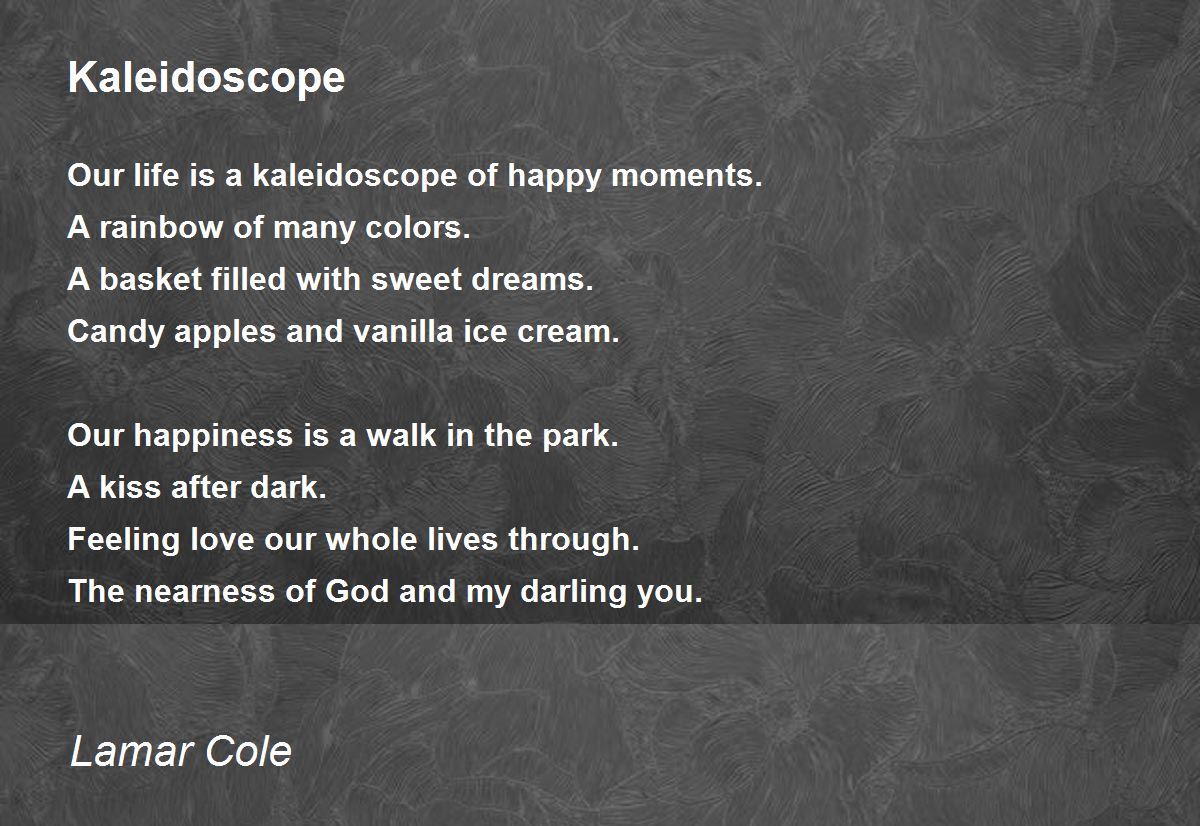 Kaleidoscope

Our life is a kaleidoscope of happy moments.
A rainbow of many colors.
A basket filled with sweet dreams.
Candy apples and vanilla ice cream.

Our happiness is a walk in the park.
A kiss after dark.
Feeling love our whole lives through.
The nearness of God and my darling you.

Lamar Cole